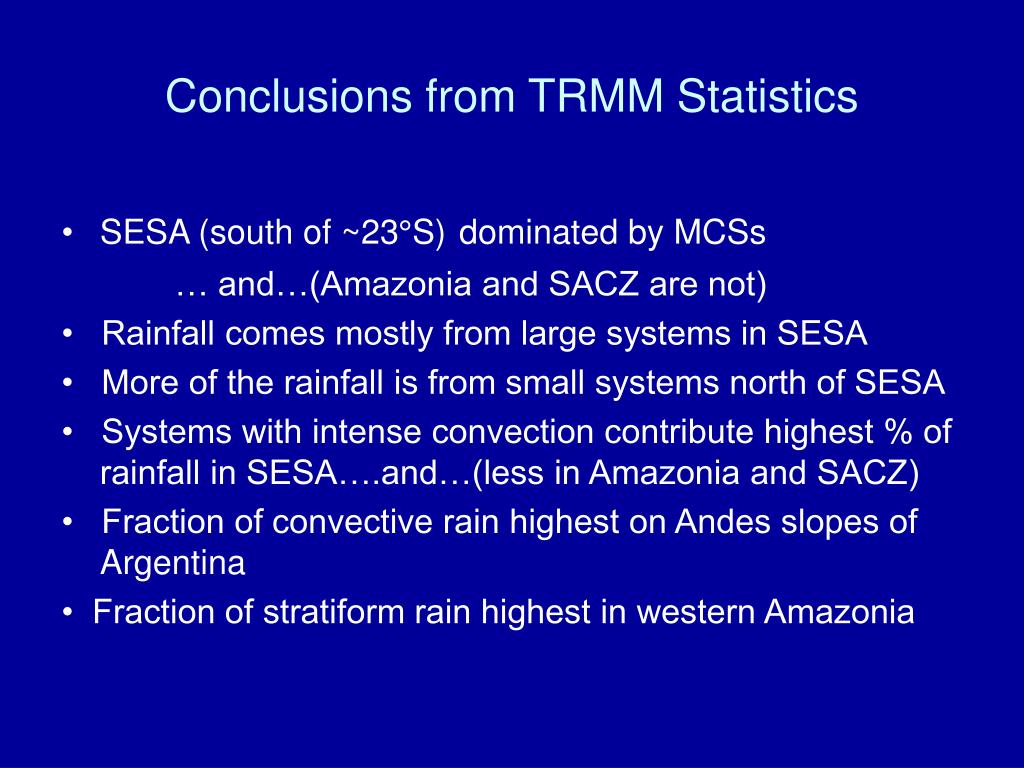 Conclusions from TRMM Statistics

• SESA (south of ~23°S) dominated by MCSs

… and…(Amazonia and SACZ are not)

• Rainfall comes mostly from large systems in SESA
• More of the rainfall is from small systems north of SESA
• Systems with intense convection contribute highest % of rainfall in SESA….and…(less in Amazonia and SACZ)
• Fraction of convective rain highest on Andes slopes of Argentina
• Fraction of stratiform rain highest in western Amazonia